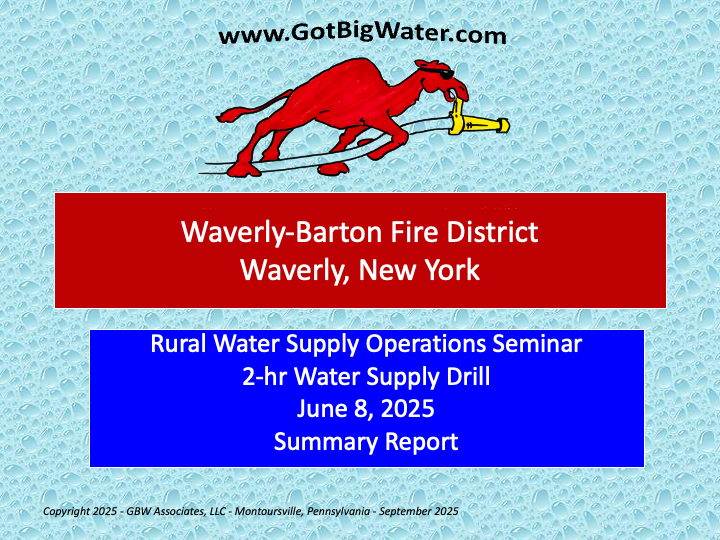 www.GotBigWater.com

Waverly-Barton Fire District
Waverly, New York

Rural Water Supply Operations Seminar
2-hr Water Supply Drill
June 8, 2025
Summary Report

Copyright 2025 - GBW Associates, LLC - Montoursville, Pennsylvania - September 2025